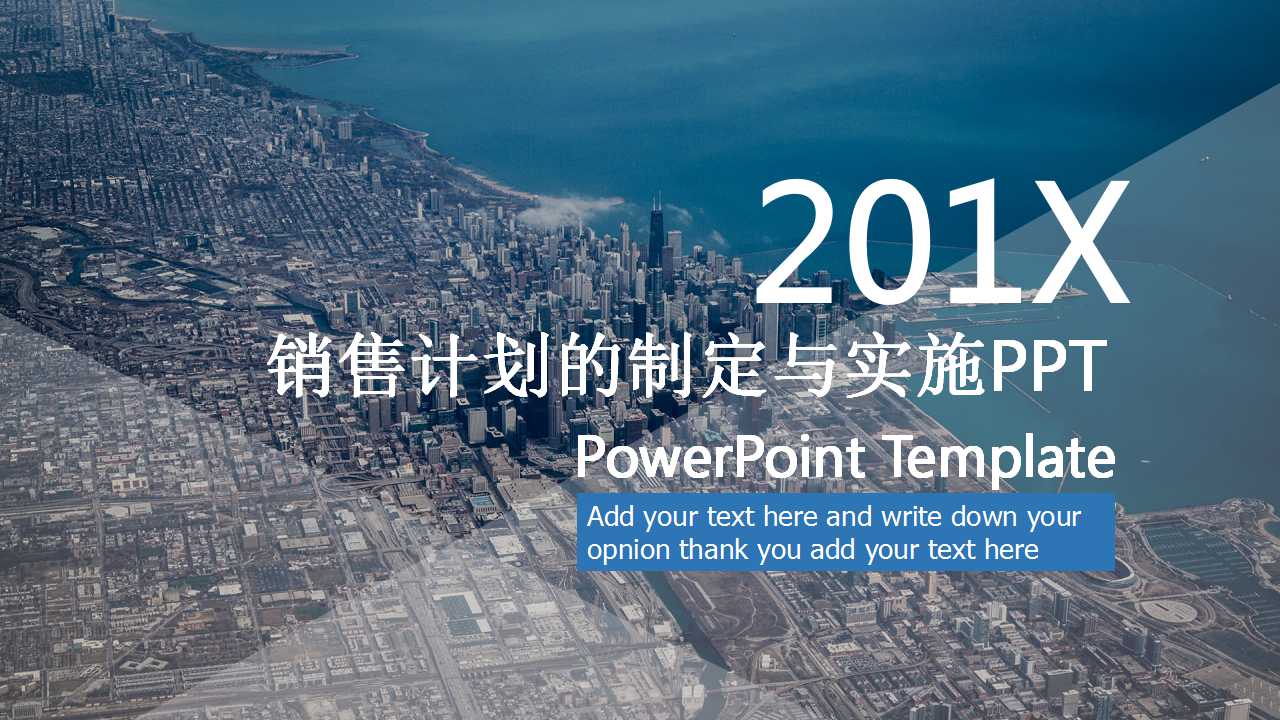 201X

销售计划的制定与实施PPT

PowerPoint Template

Add your text here and write down your opnion thank you add your text here